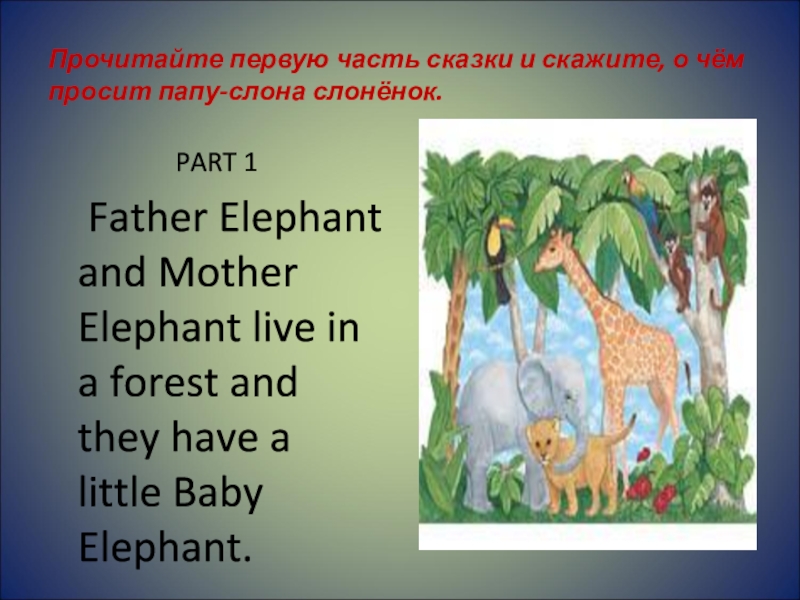 Прочитайте первую часть сказки и скажите, о чём просит папу-слона слонёнок.

PART 1

Father Elephant and Mother Elephant live in a forest and they have a little Baby Elephant.